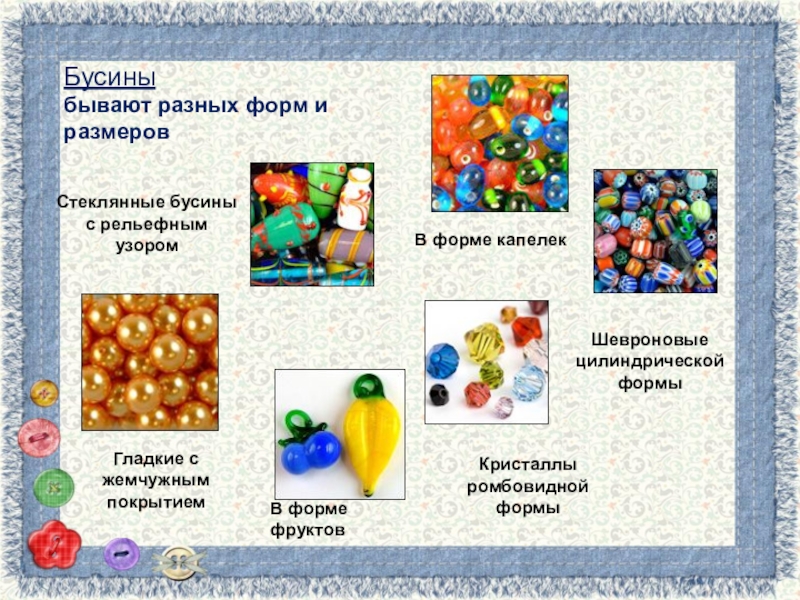 Бусины
бывают разных форм и размеров

Стеклянные бусины с рельефным узором

В форме капелек

Шевроновые цилиндрической формы

Гладкие с жемчужным покрытием

В форме фруктов

Кристаллы ромбовидной формы